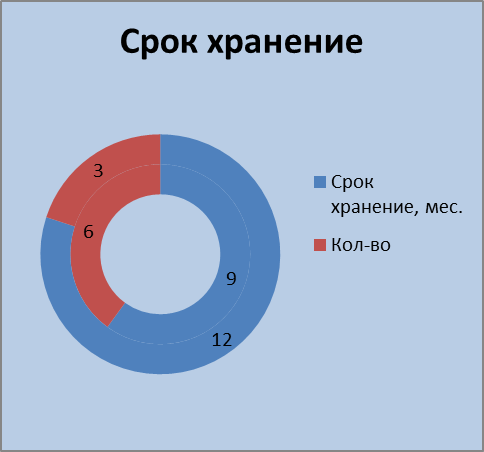 Срок хранение

3

6

9

12

Срок хранение, мес.

Кол-во